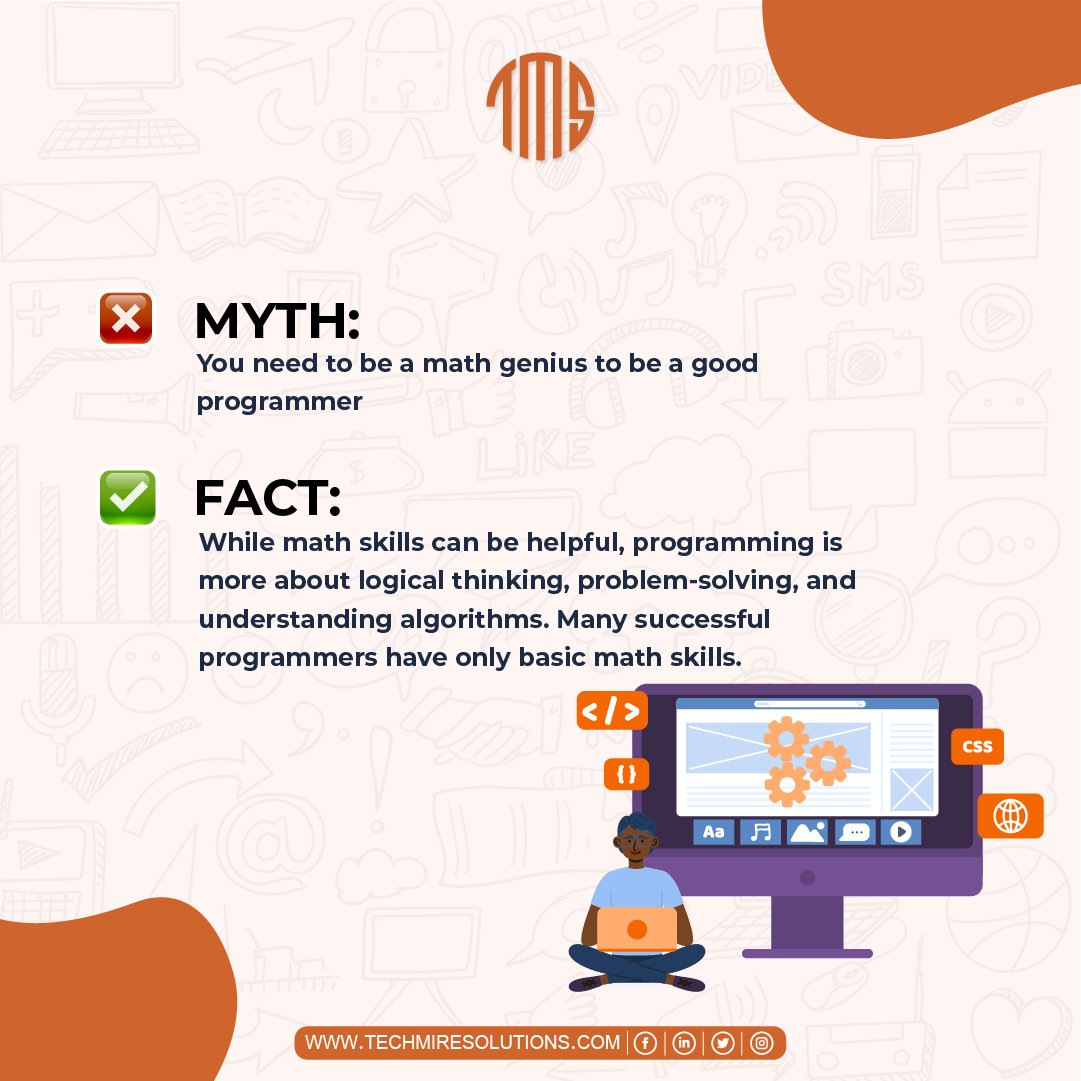 TMS

MYTH:
You need to be a math genius to be a good programmer

FACT:
While math skills can be helpful, programming is more about logical thinking, problem-solving, and understanding algorithms. Many successful programmers have only basic math skills.

</>

{}

CSS

Aa

WWW.TECHMIRESOLUTIONS.COM